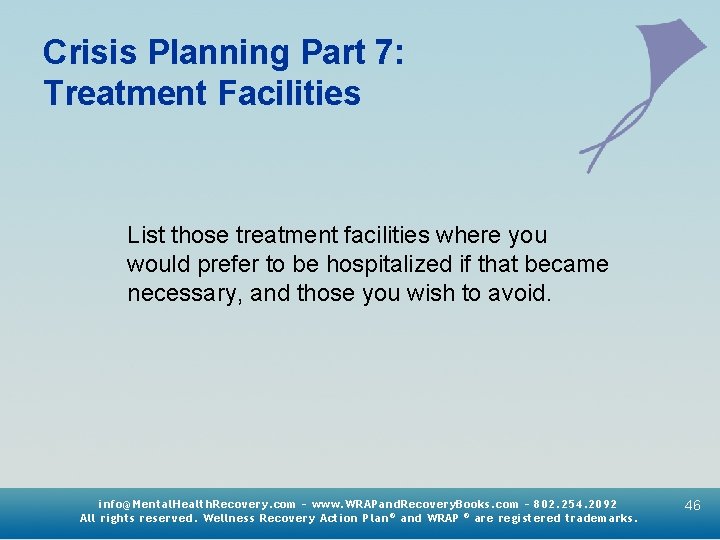 Crisis Planning Part 7:
Treatment Facilities

List those treatment facilities where you would prefer to be hospitalized if that became necessary, and those you wish to avoid.

info@MentalHealthRecovery.com - www.WRAPandRecoveryBooks.com - 802.254.2092
All rights reserved. Wellness Recovery Action Plan® and WRAP ® are registered trademarks.

46